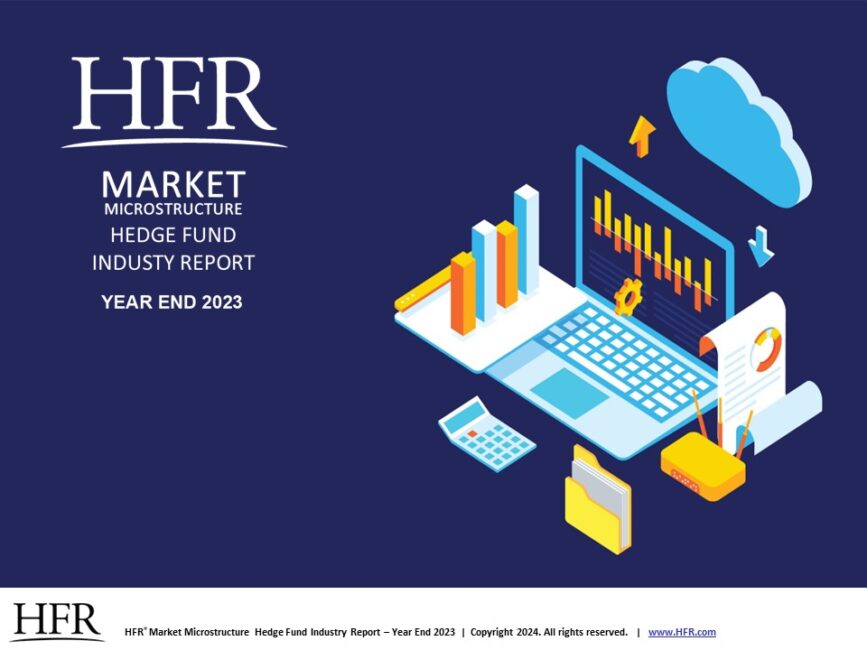 HFR

MARKET
MICROSTRUCTURE
HEDGE FUND
INDUSTY REPORT

YEAR END 2023

HFR

HFR® Market Microstructure Hedge Fund Industry Report – Year End 2023 | Copyright 2024. All rights reserved. | www.HFR.com